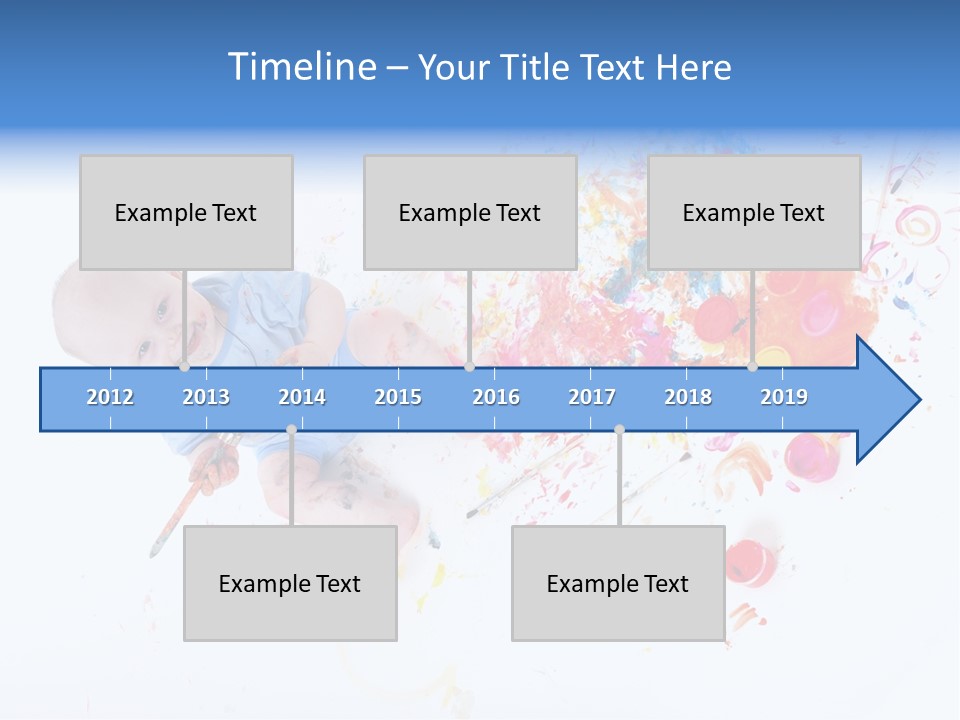 Timeline – Your Title Text Here

Example Text

Example Text

Example Text

2012 2013 2014 2015 2016 2017 2018 2019

Example Text

Example Text